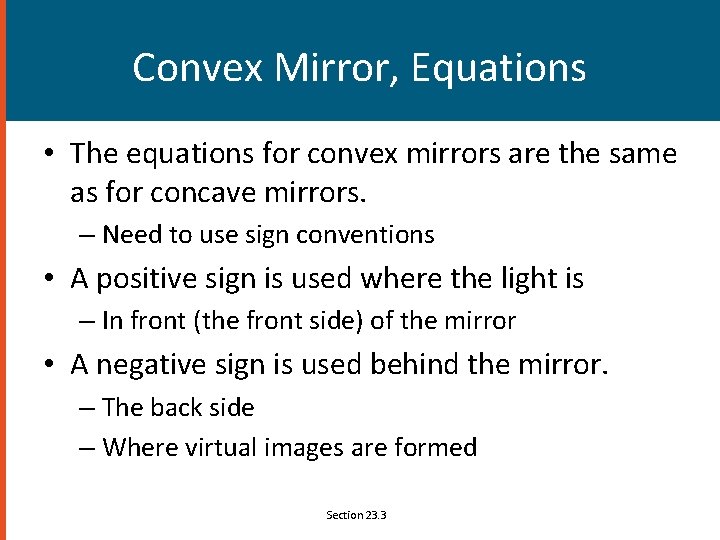 Convex Mirror, Equations

• The equations for convex mirrors are the same as for concave mirrors.

– Need to use sign conventions

• A positive sign is used where the light is

– In front (the front side) of the mirror

• A negative sign is used behind the mirror.

– The back side

– Where virtual images are formed

Section 23.3